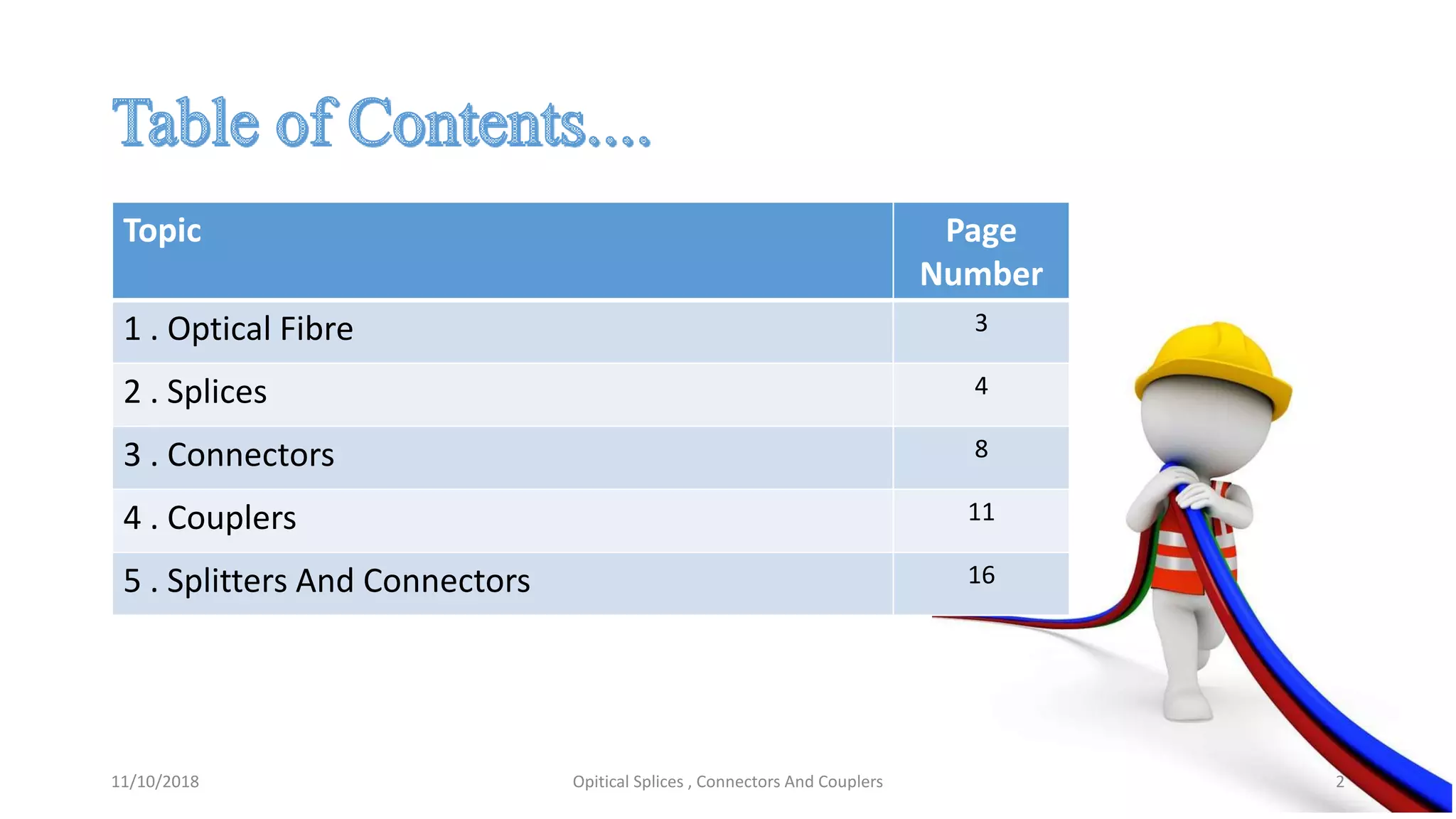 Table of Contents....

| Topic | Page Number |
|---|---|
| 1 . Optical Fibre | 3 |
| 2 . Splices | 4 |
| 3 . Connectors | 8 |
| 4 . Couplers | 11 |
| 5 . Splitters And Connectors | 16 |

11/10/2018

Opitical Splices , Connectors And Couplers

2